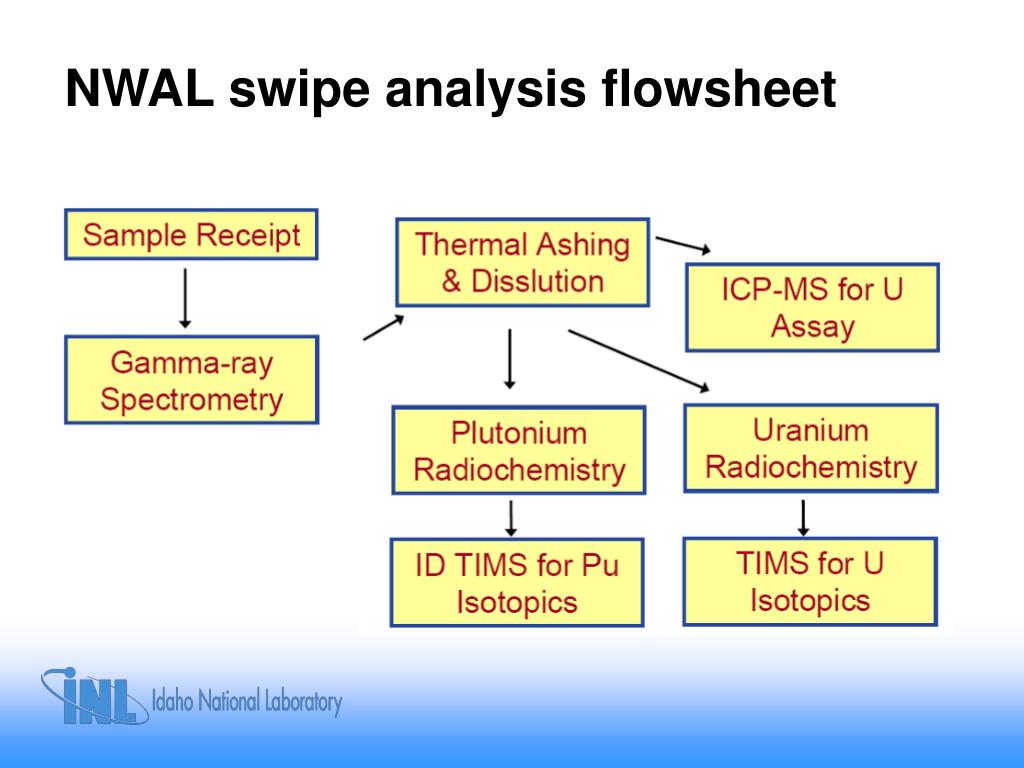 NWAL swipe analysis flowsheet

Sample Receipt

Gamma-ray Spectrometry

Thermal Ashing & Disslution

ICP-MS for U Assay

Plutonium Radiochemistry

Uranium Radiochemistry

ID TIMS for Pu Isotopics

TIMS for U Isotopics

INL Idaho National Laboratory